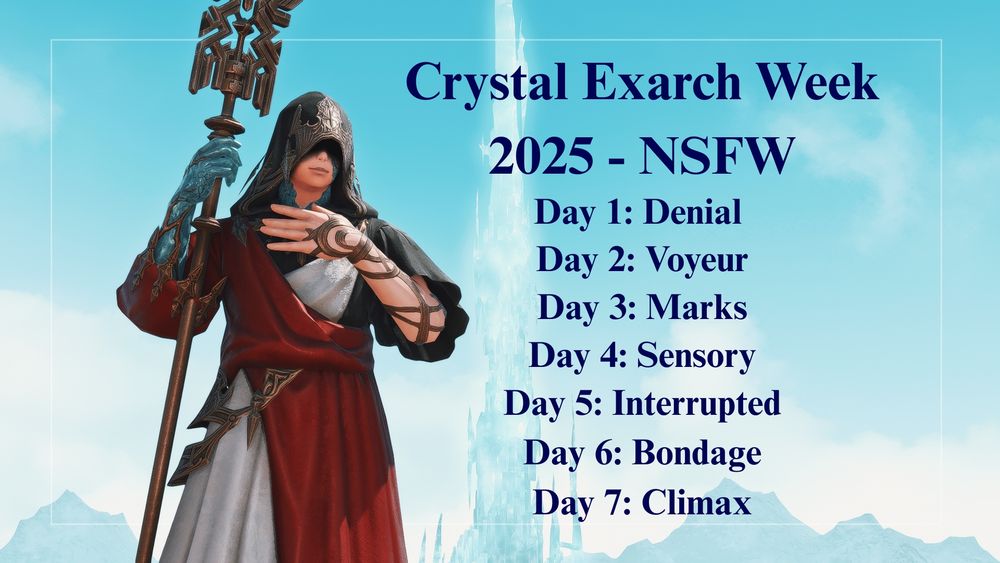 Crystal Exarch Week
2025 - NSFW

Day 1: Denial
Day 2: Voyeur
Day 3: Marks
Day 4: Sensory
Day 5: Interrupted
Day 6: Bondage
Day 7: Climax